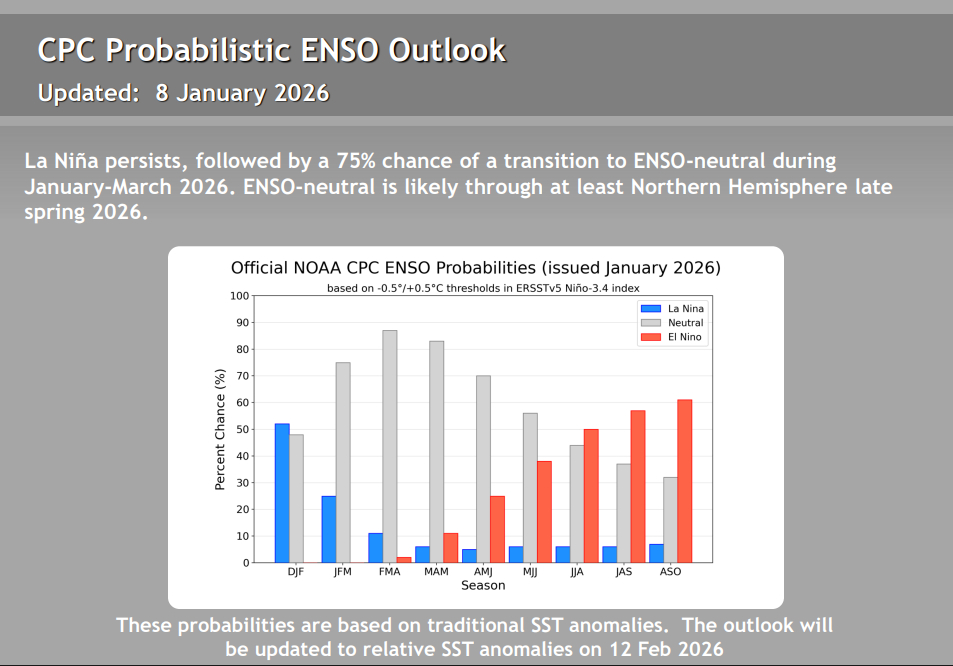 CPC Probabilistic ENSO Outlook

Updated: 8 January 2026

La Niña persists, followed by a 75% chance of a transition to ENSO-neutral during January-March 2026. ENSO-neutral is likely through at least Northern Hemisphere late spring 2026.

Official NOAA CPC ENSO Probabilities (issued January 2026)

based on -0.5°/+0.5°C thresholds in ERSSTv5 Niño-3.4 index

La Nina
Neutral
El Nino

Percent Chance (%)

100
90
80
70
60
50
40
30
20
10
0

DJF JFM FMA MAM AMJ MJJ JJA JAS ASO

Season

These probabilities are based on traditional SST anomalies. The outlook will be updated to relative SST anomalies on 12 Feb 2026